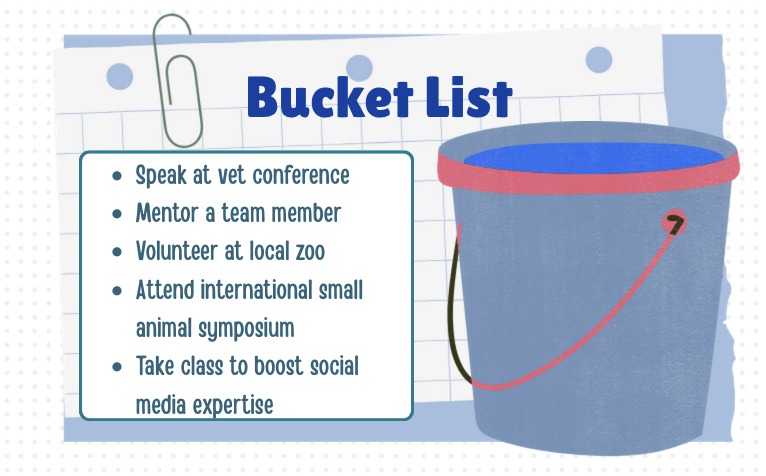 Bucket List

- Speak at vet conference
- Mentor a team member
- Volunteer at local zoo
- Attend international small animal symposium
- Take class to boost social media expertise